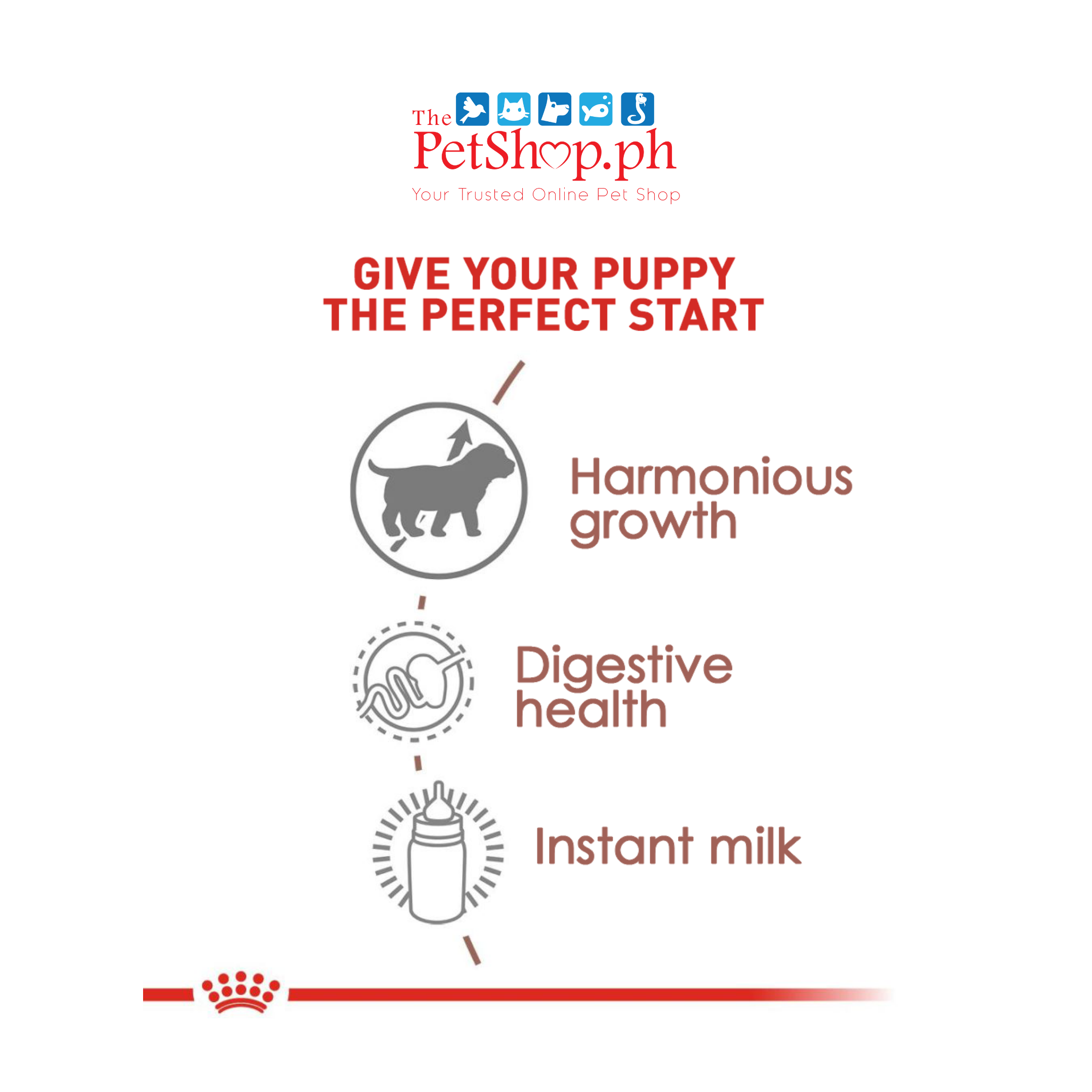 The PetShop.ph
Your Trusted Online Pet Shop

GIVE YOUR PUPPY THE PERFECT START

Harmonious growth

Digestive health

Instant milk